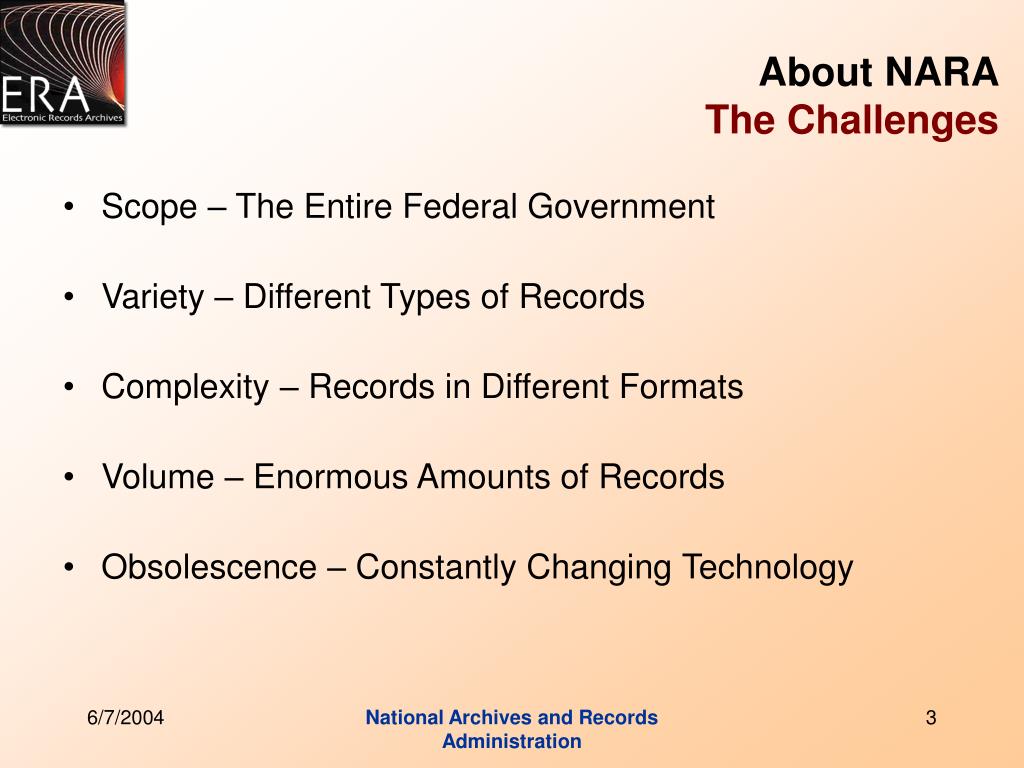 ERA
Electronic Records Archives

About NARA
The Challenges

• Scope – The Entire Federal Government

• Variety – Different Types of Records

• Complexity – Records in Different Formats

• Volume – Enormous Amounts of Records

• Obsolescence – Constantly Changing Technology

6/7/2004

National Archives and Records Administration

3